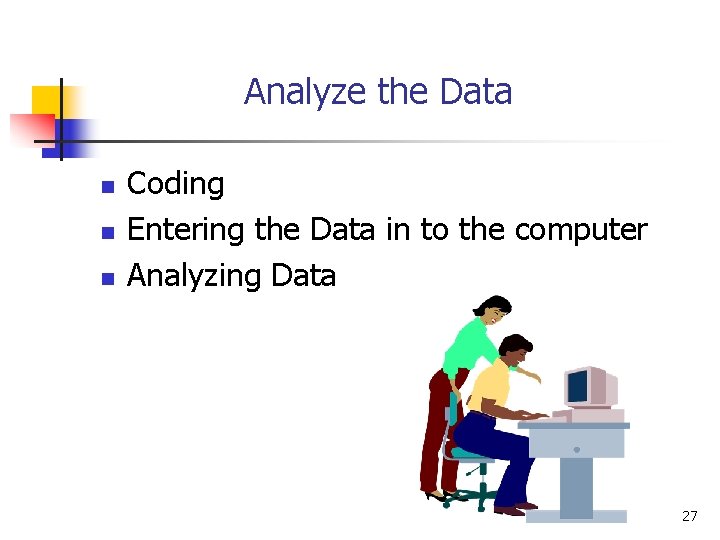 Analyze the Data

- Coding
- Entering the Data in to the computer
- Analyzing Data

27